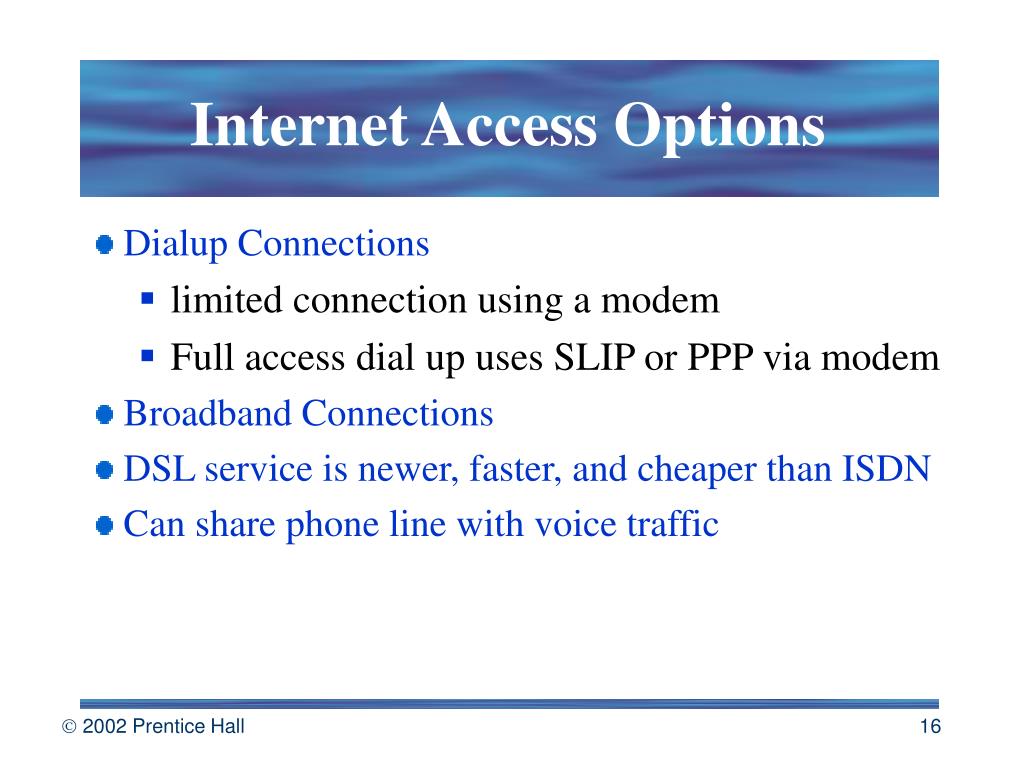 Internet Access Options

- Dialup Connections
  - limited connection using a modem
  - Full access dial up uses SLIP or PPP via modem
- Broadband Connections
- DSL service is newer, faster, and cheaper than ISDN
- Can share phone line with voice traffic

© 2002 Prentice Hall

16